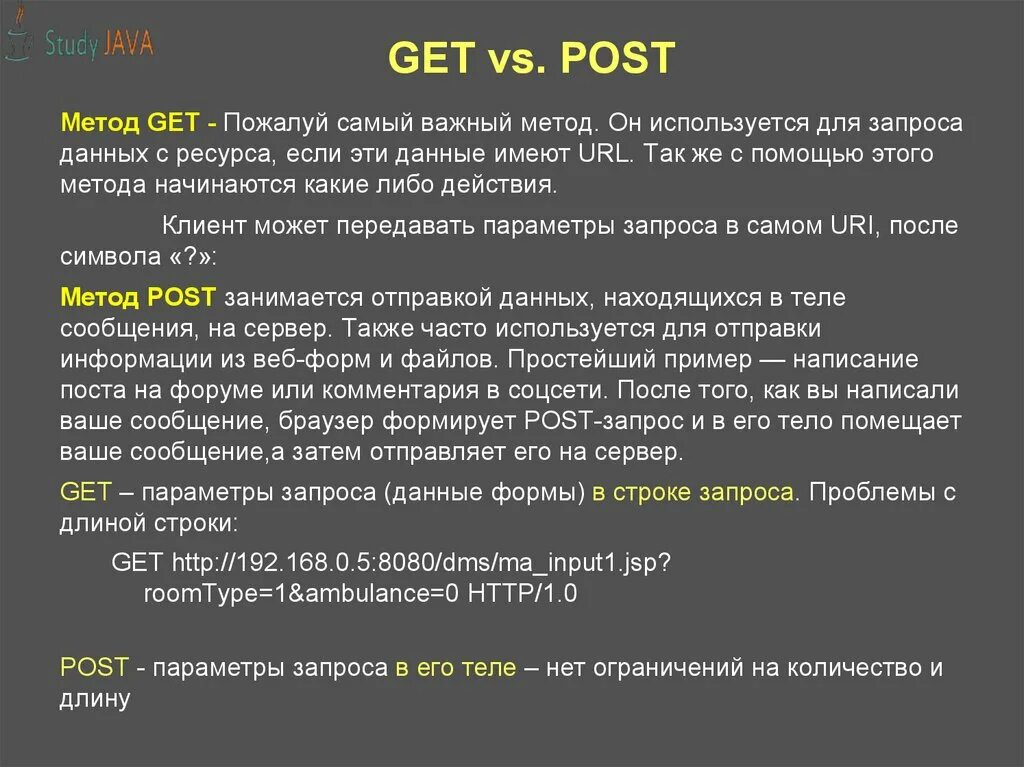 Study JAVA

GET vs. POST

Метод GET - Пожалуй самый важный метод. Он используется для запроса данных с ресурса, если эти данные имеют URL. Так же с помощью этого метода начинаются какие либо действия.

Клиент может передавать параметры запроса в самом URI, после символа «?»:

Метод POST занимается отправкой данных, находящихся в теле сообщения, на сервер. Также часто используется для отправки информации из веб-форм и файлов. Простейший пример — написание поста на форуме или комментария в соцсети. После того, как вы написали ваше сообщение, браузер формирует POST-запрос и в его тело помещает ваше сообщение,а затем отправляет его на сервер.

GET – параметры запроса (данные формы) в строке запроса. Проблемы с длиной строки:

GET http://192.168.0.5:8080/dms/ma_input1.jsp?roomType=1&ambulance=0 HTTP/1.0

POST - параметры запроса в его теле – нет ограничений на количество и длину